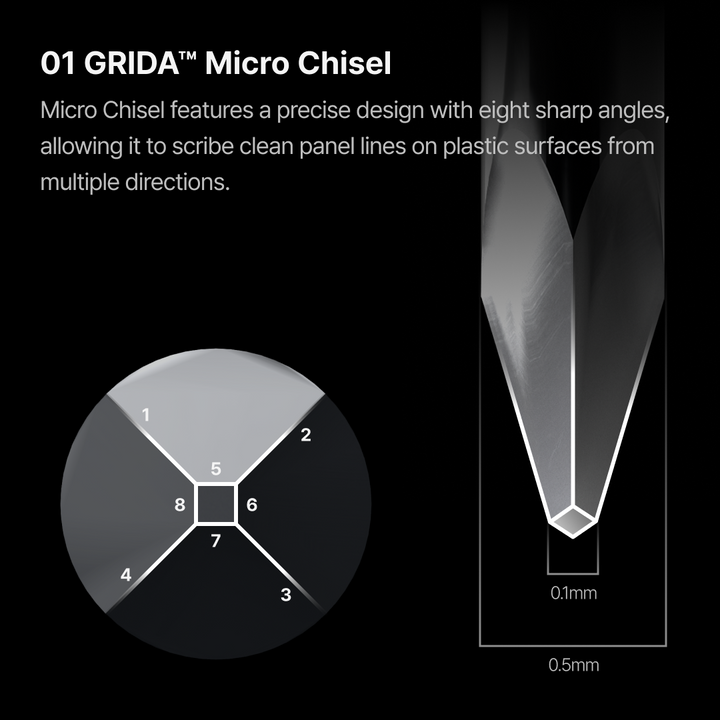 01 GRIDA™ Micro Chisel

Micro Chisel features a precise design with eight sharp angles, allowing it to scribe clean panel lines on plastic surfaces from multiple directions.

1
2
5
8
6
7
4
3

0.1mm

0.5mm